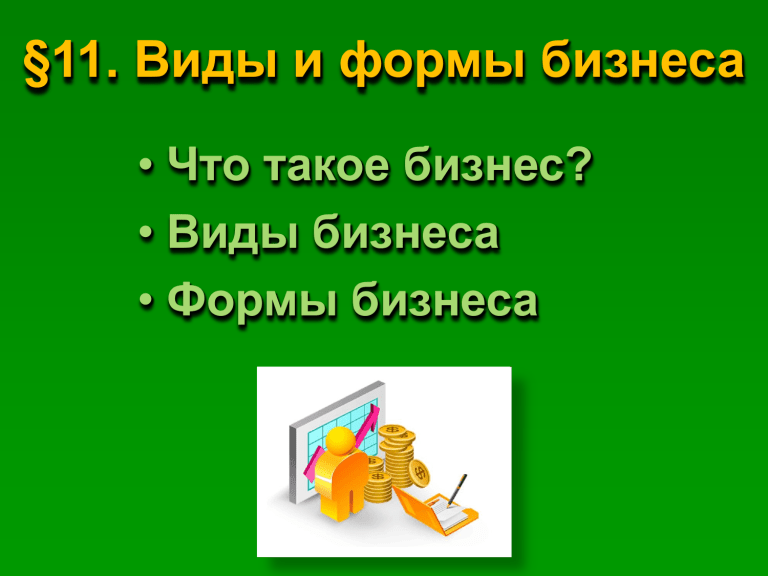 §11. Виды и формы бизнеса

• Что такое бизнес?
• Виды бизнеса
• Формы бизнеса